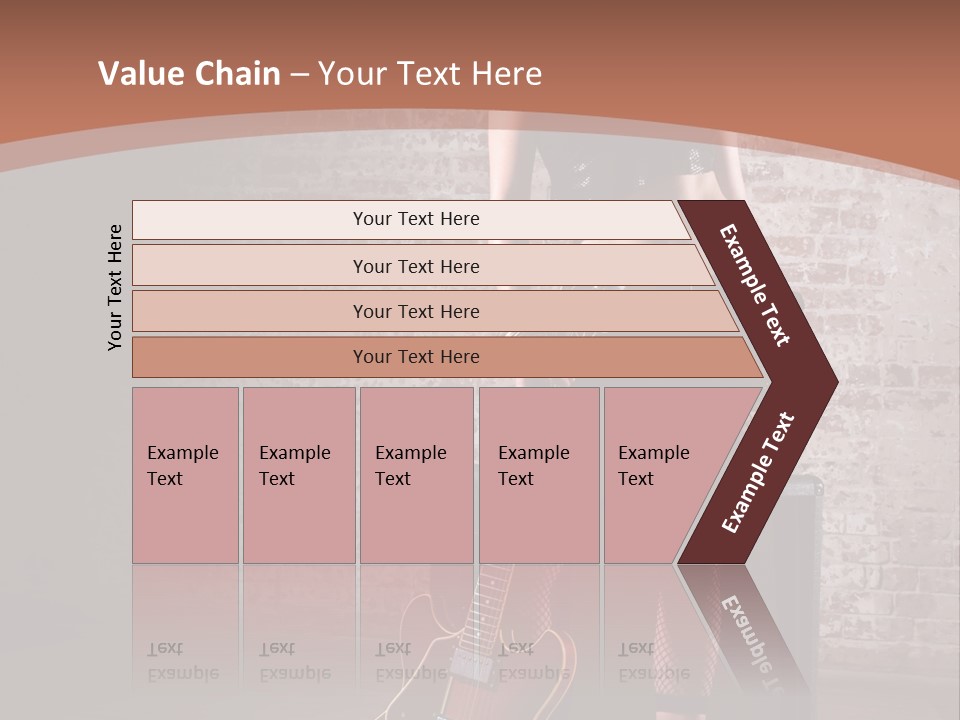 Value Chain – Your Text Here

Your Text Here

Your Text Here

Your Text Here

Your Text Here

Your Text Here

Example Text

Example Text

Example Text

Example Text

Example Text

Example Text

Example Text